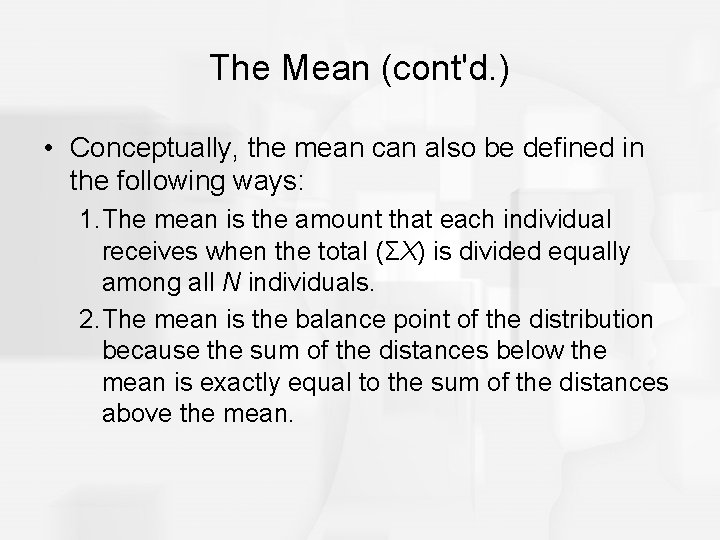 The Mean (cont'd.)

• Conceptually, the mean can also be defined in the following ways:

1. The mean is the amount that each individual receives when the total ($\Sigma X$) is divided equally among all $N$ individuals.

2. The mean is the balance point of the distribution because the sum of the distances below the mean is exactly equal to the sum of the distances above the mean.